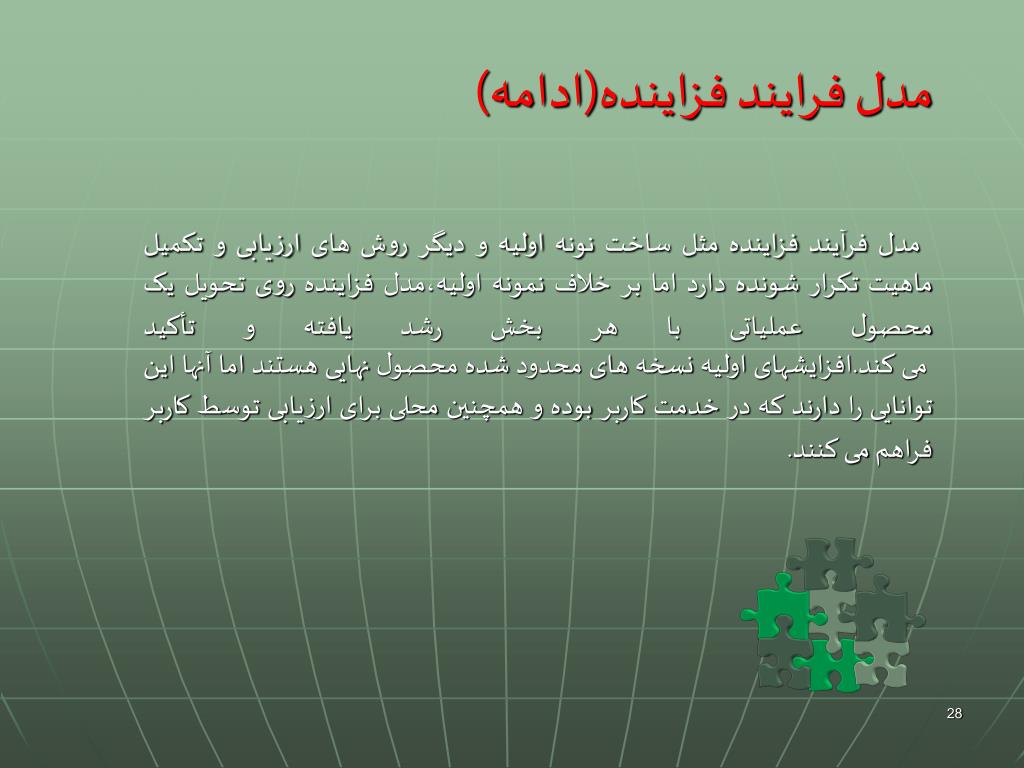 مدل فرایند فزاینده(ادامه)

مدل فرآیند فزاینده مثل ساخت نونه اولیه و دیگر روش های ارزیابی و تکمیل ماهیت تکرار شونده دارد اما بر خلاف نمونه اولیه،مدل فزاینده روی تحویل یک محصول عملیاتی با هر بخش رشد یافته و تأکید می کند.افزایشهای اولیه نسخه های محدود شده محصول نهایی هستند اما آنها این توانایی را دارند که در خدمت کاربر بوده و همچنین محلی برای ارزیابی توسط کاربر فراهم می کنند.

28